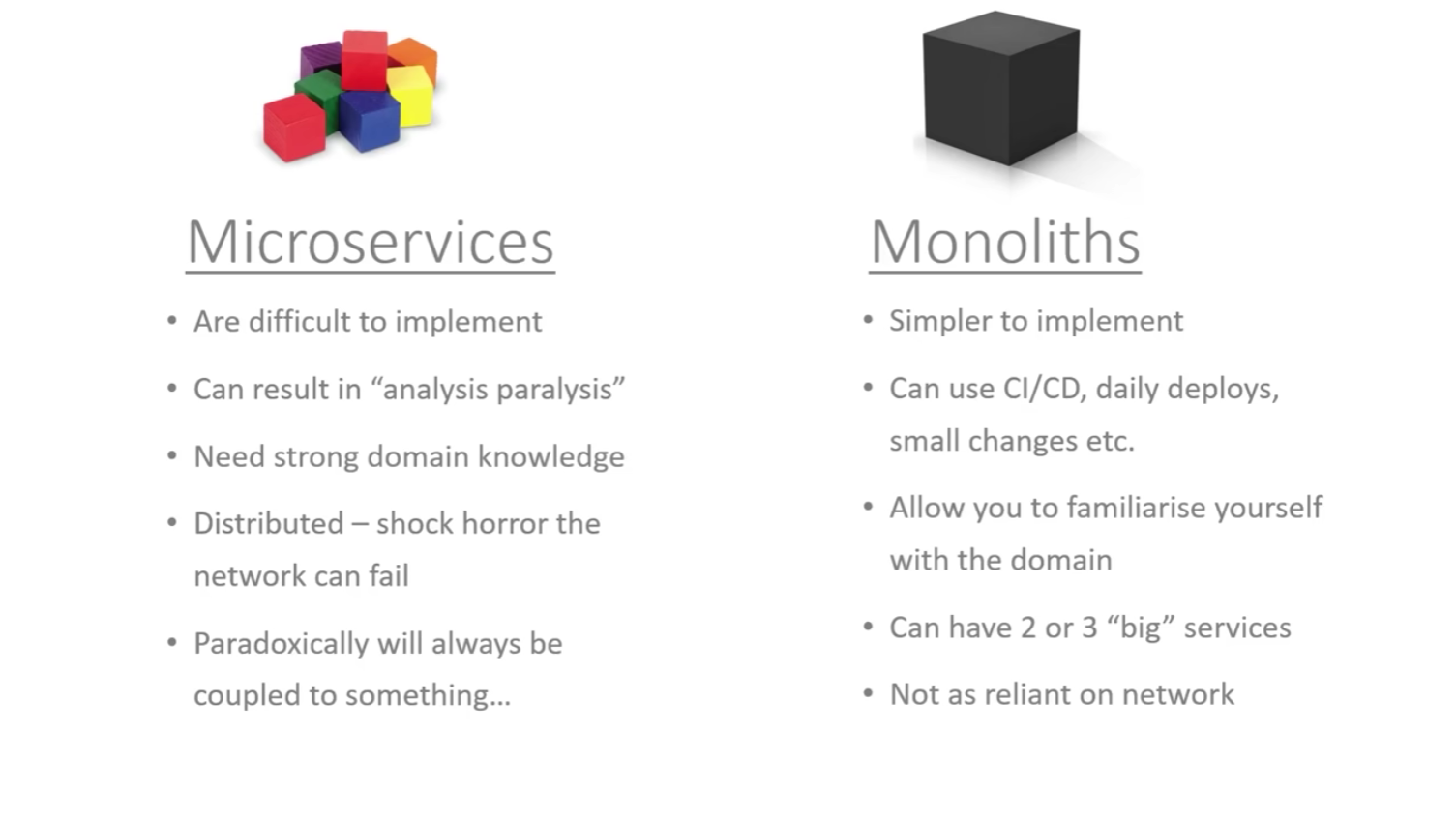 Microservices

• Are difficult to implement
• Can result in “analysis paralysis”
• Need strong domain knowledge
• Distributed – shock horror the network can fail
• Paradoxically will always be coupled to something…

Monoliths

• Simpler to implement
• Can use CI/CD, daily deploys, small changes etc.
• Allow you to familiarise yourself with the domain
• Can have 2 or 3 “big” services
• Not as reliant on network